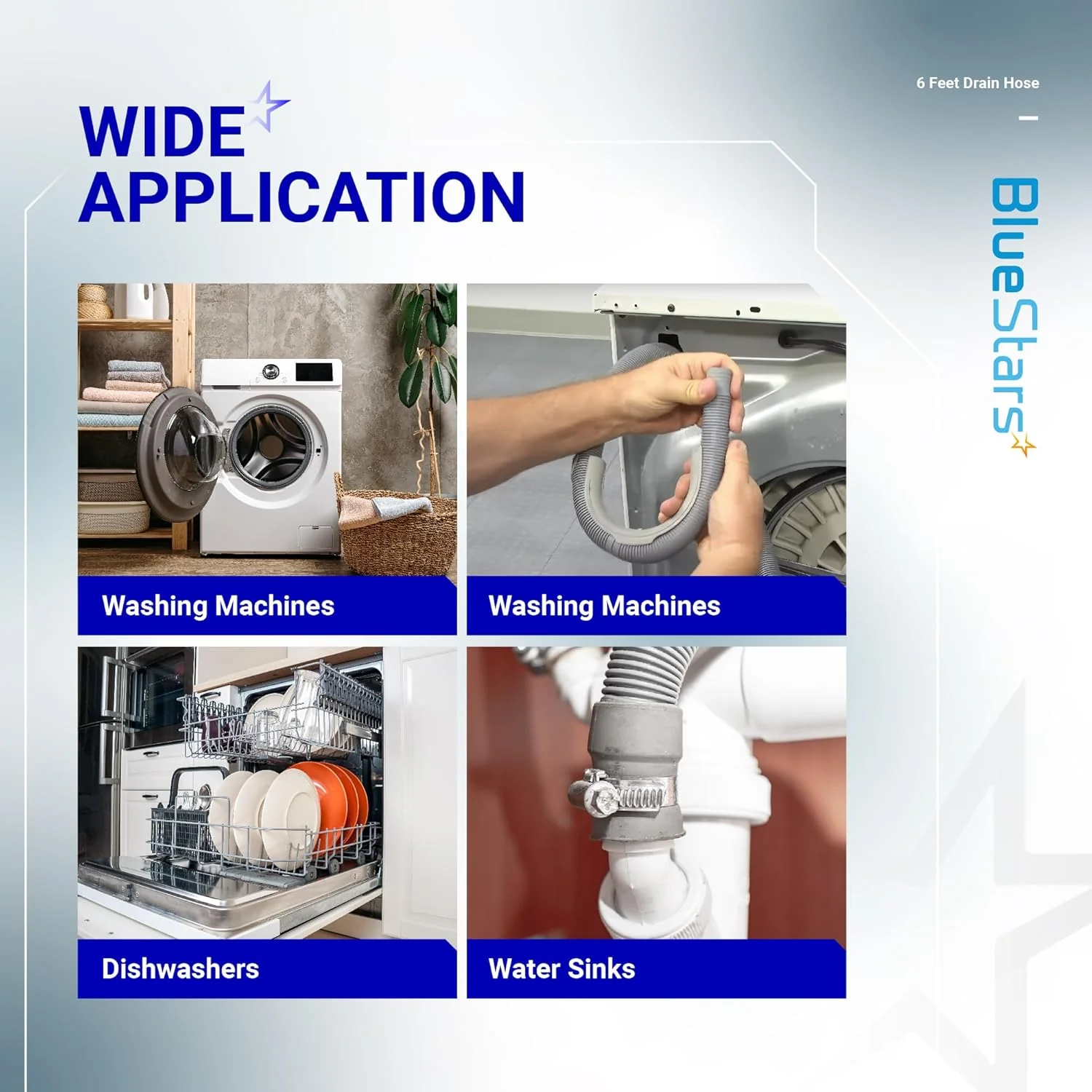 WIDE APPLICATION

6 Feet Drain Hose

BlueStars

Washing Machines

Washing Machines

Dishwashers

Water Sinks